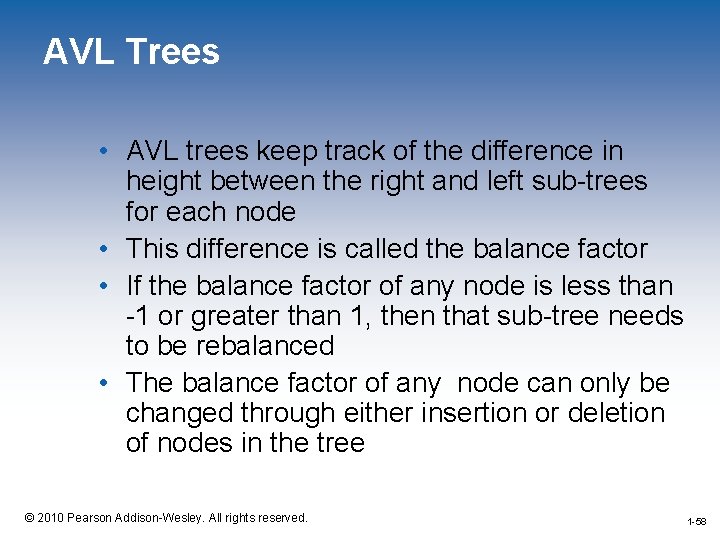 AVL Trees

• AVL trees keep track of the difference in height between the right and left sub-trees for each node
• This difference is called the balance factor
• If the balance factor of any node is less than -1 or greater than 1, then that sub-tree needs to be rebalanced
• The balance factor of any  node can only be changed through either insertion or deletion of nodes in the tree

© 2010 Pearson Addison-Wesley. All rights reserved.

1-58